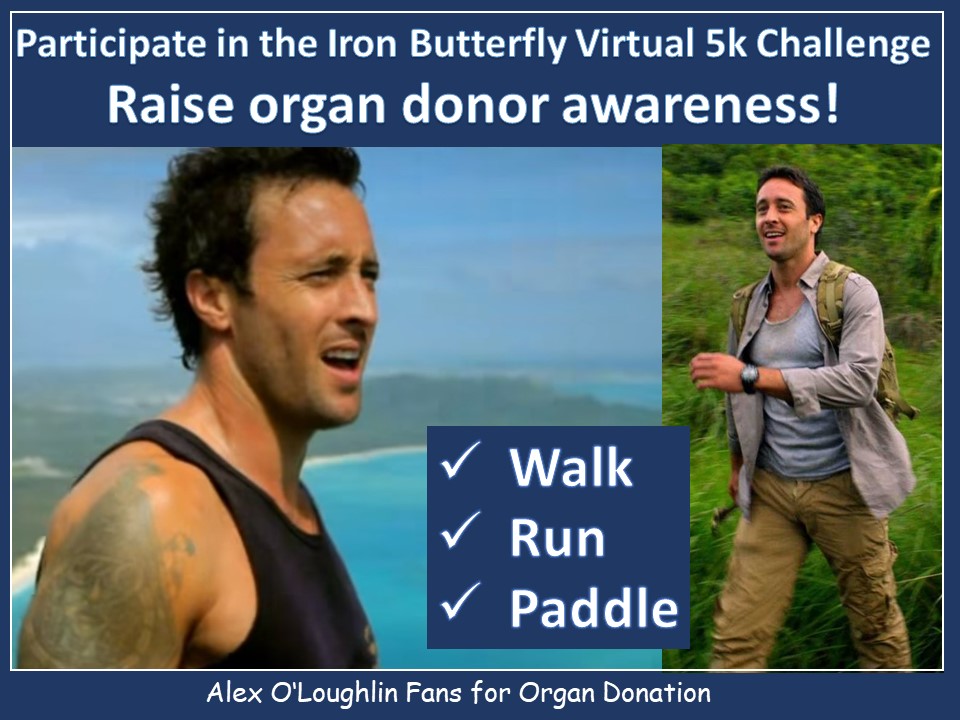 Participate in the Iron Butterfly Virtual 5k Challenge
Raise organ donor awareness!

✓ Walk
✓ Run
✓ Paddle

Alex O'Loughlin Fans for Organ Donation